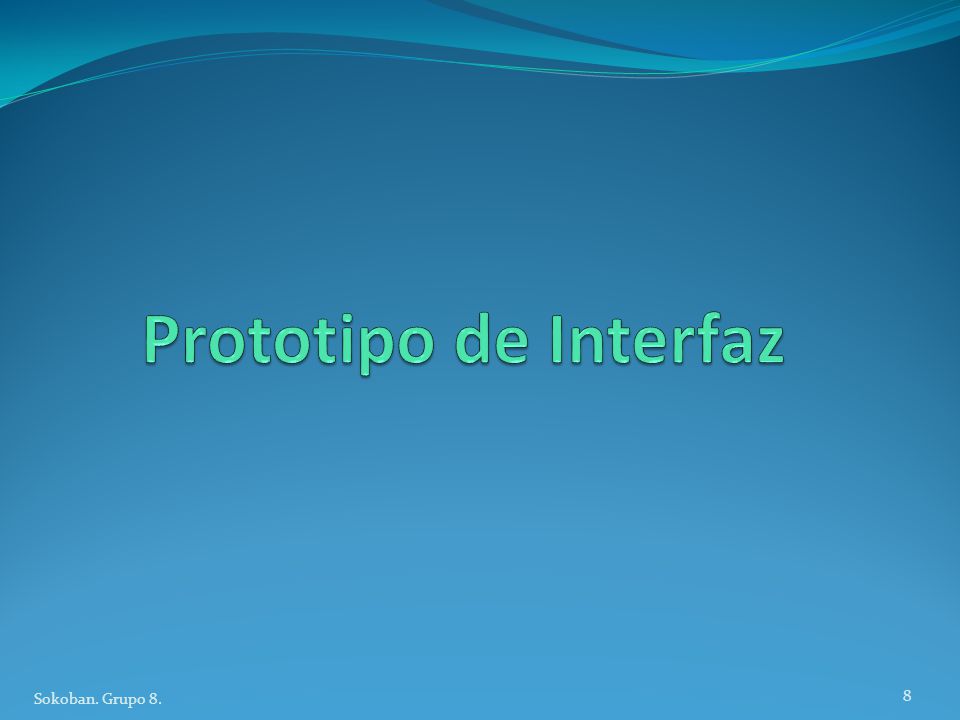 Prototipo de Interfaz

Sokoban. Grupo 8.

8